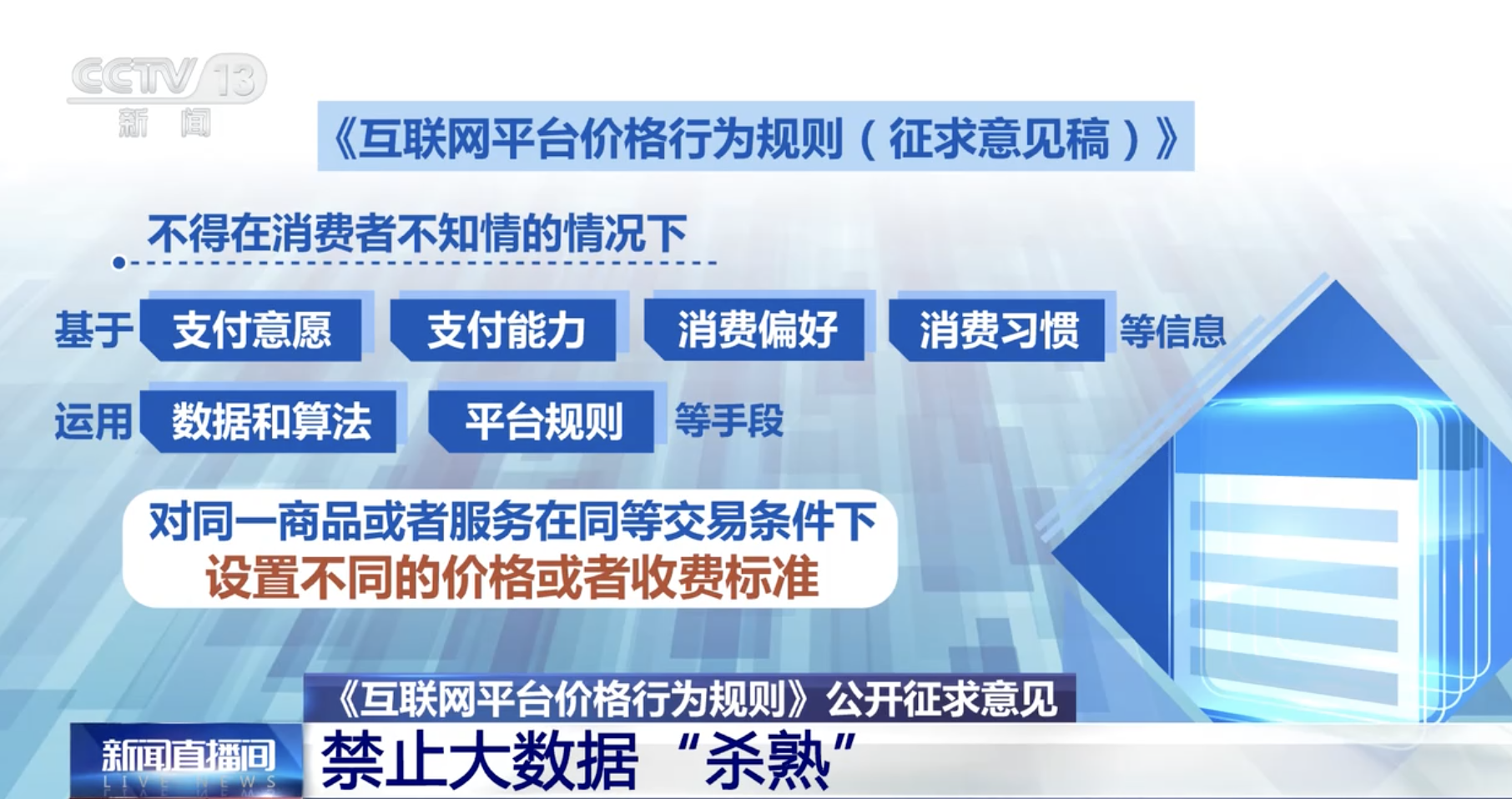 CCTV 13
新闻

《互联网平台价格行为规则（征求意见稿）》

不得在消费者不知情的情况下

基于 支付意愿 支付能力 消费偏好 消费习惯 等信息

运用 数据和算法 平台规则 等手段

对同一商品或者服务在同等交易条件下
设置不同的价格或者收费标准

《互联网平台价格行为规则》公开征求意见

新闻直播间
LIVE NEWS

禁止大数据“杀熟”